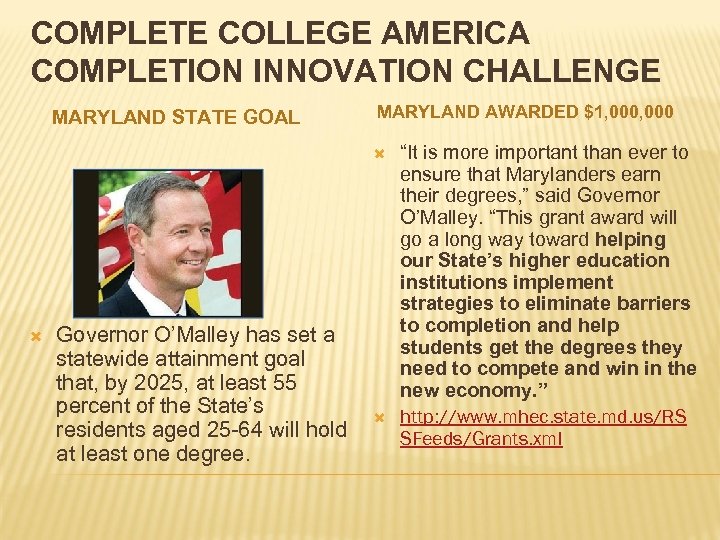 COMPLETE COLLEGE AMERICA COMPLETION INNOVATION CHALLENGE

MARYLAND STATE GOAL

Governor O'Malley has set a statewide attainment goal that, by 2025, at least 55 percent of the State's residents aged 25-64 will hold at least one degree.

MARYLAND AWARDED $1,000,000

"It is more important than ever to ensure that Marylanders earn their degrees," said Governor O'Malley. "This grant award will go a long way toward helping our State's higher education institutions implement strategies to eliminate barriers to completion and help students get the degrees they need to compete and win in the new economy."

http://www.mhec.state.md.us/RSSFeeds/Grants.xml